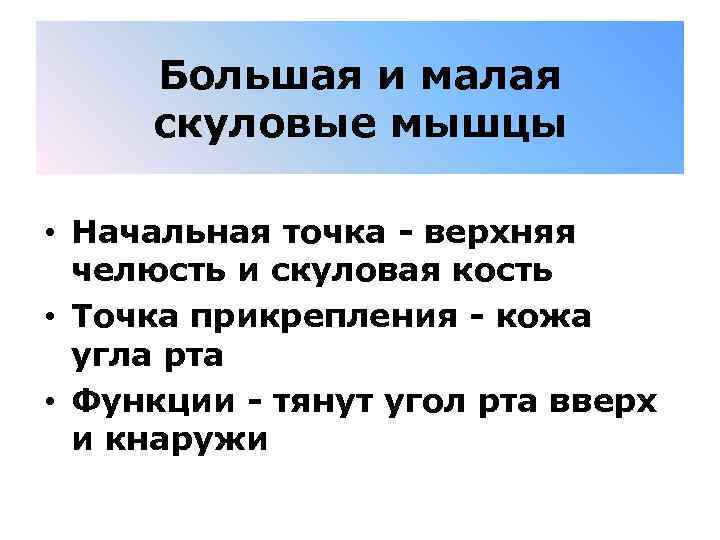 Большая и малая скуловые мышцы

• Начальная точка - верхняя челюсть и скуловая кость
• Точка прикрепления - кожа угла рта
• Функции - тянут угол рта вверх и кнаружи